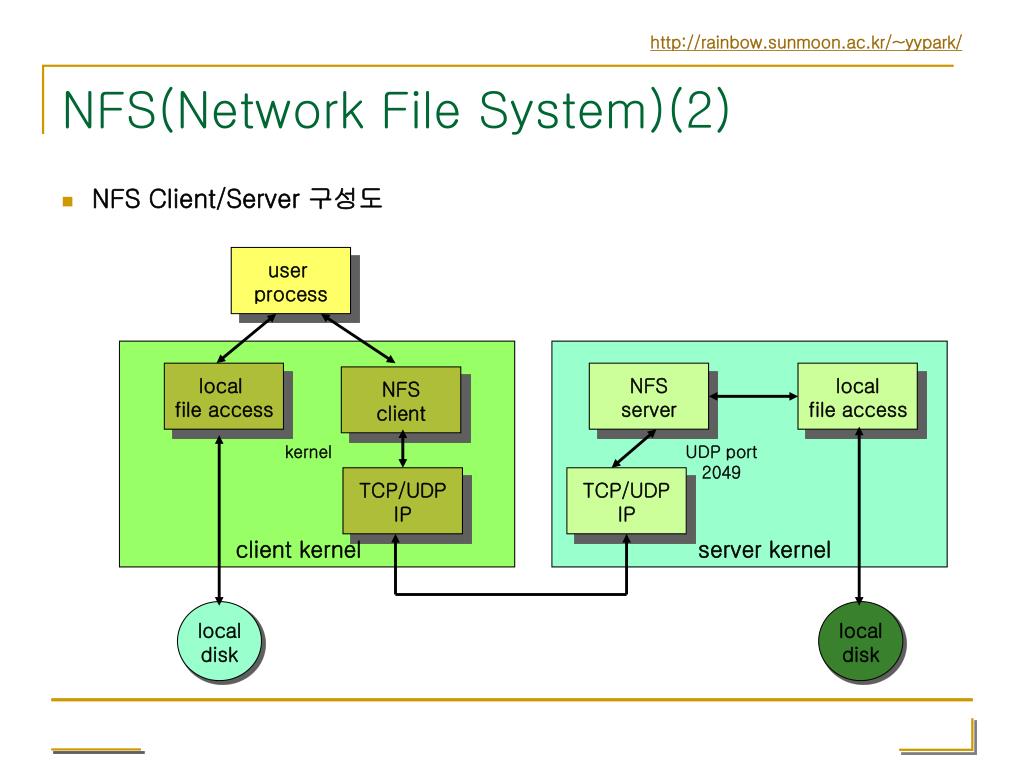 http://rainbow.sunmoon.ac.kr/~yypark/

NFS(Network File System)(2)

NFS Client/Server 구성도

user process

local file access

NFS client

kernel

TCP/UDP IP

client kernel

NFS server

local file access

UDP port 2049

TCP/UDP IP

server kernel

local disk

local disk